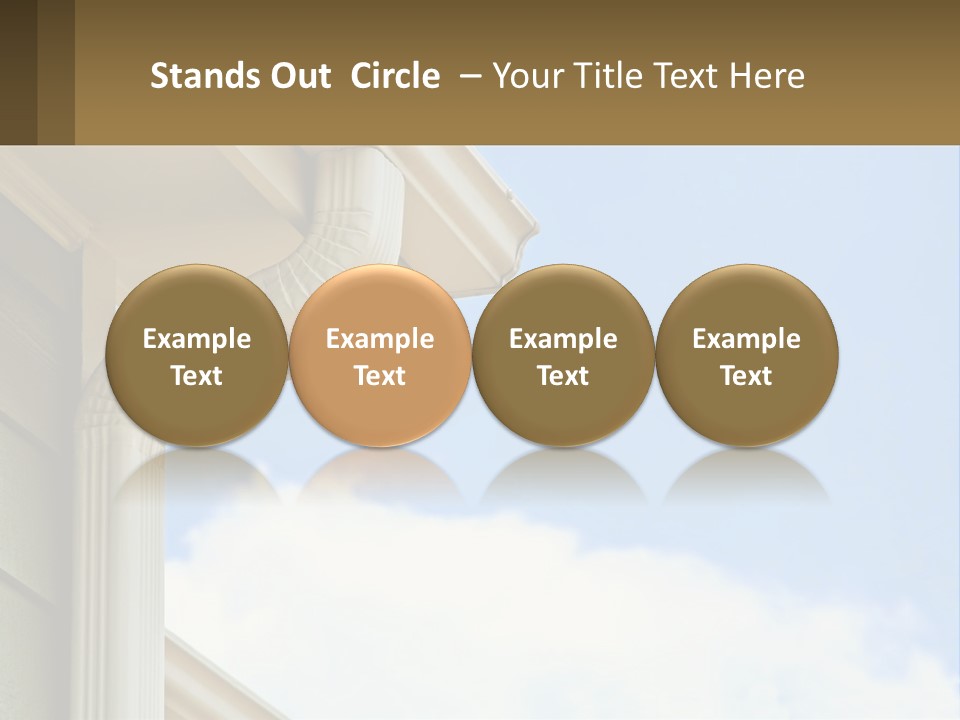 Stands Out Circle – Your Title Text Here

Example Text

Example Text

Example Text

Example Text